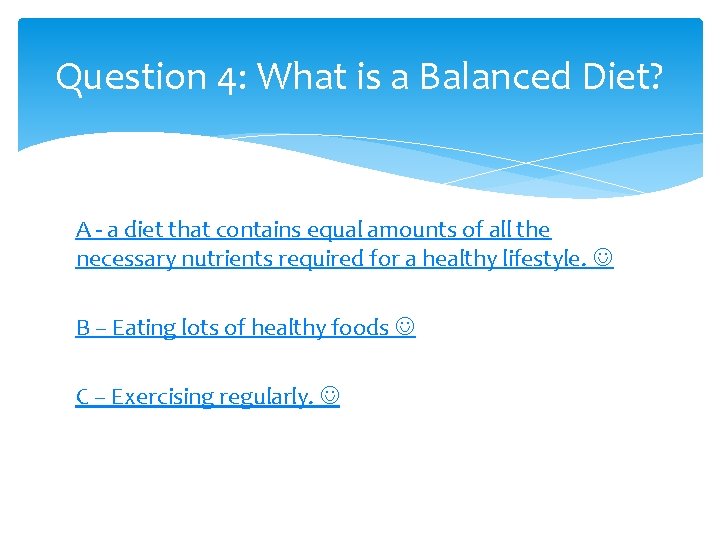 Question 4: What is a Balanced Diet?

A - a diet that contains equal amounts of all the necessary nutrients required for a healthy lifestyle. ☺

B – Eating lots of healthy foods ☺

C – Exercising regularly. ☺